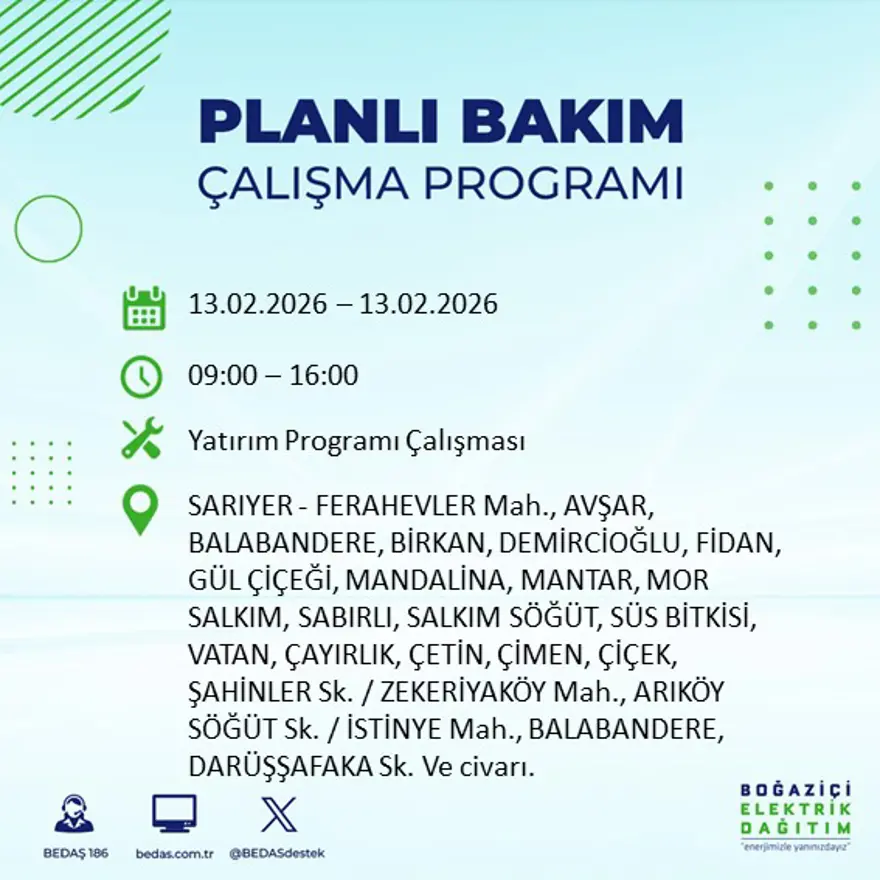 PLANLI BAKIM
ÇALIŞMA PROGRAMI

13.02.2026 – 13.02.2026

09:00 – 16:00

Yatırım Programı Çalışması

SARIYER - FERAHEVLER Mah., AVŞAR, BALABANDERE, BİRKAN, DEMİRCİOĞLU, FİDAN, GÜL ÇİÇEĞİ, MANDALİNA, MANTAR, MOR SALKIM, SABIRLI, SALKIM SÖĞÜT, SÜS BİTKİSİ, VATAN, ÇAYIRLIK, ÇETİN, ÇİMEN, ÇİÇEK, ŞAHİNLER Sk. / ZEKERİYAKÖY Mah., ARIKÖY SÖĞÜT Sk. / İSTİNYE Mah., BALABANDERE, DARÜŞŞAFAKA Sk. Ve civarı.

BEDAŞ 186
bedas.com.tr
@BEDASdestek

BOĞAZİÇİ
ELEKTRİK
DAĞITIM
"enerjimizle yanınızdayız"